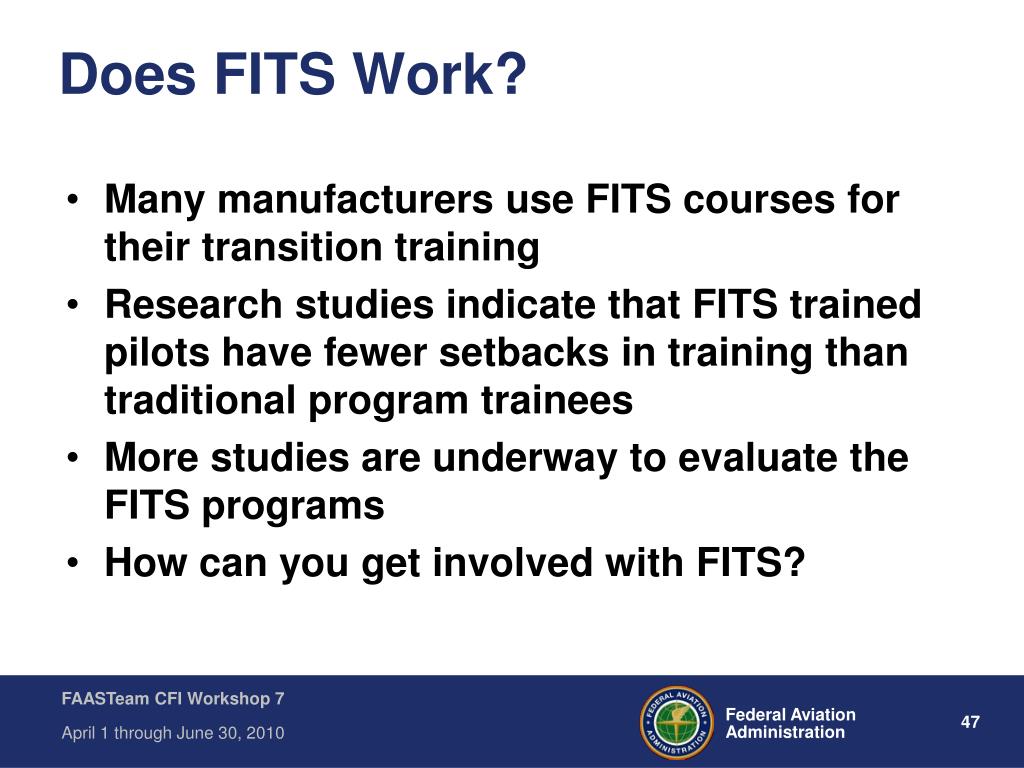 Does FITS Work?

• Many manufacturers use FITS courses for their transition training
• Research studies indicate that FITS trained pilots have fewer setbacks in training than traditional program trainees
• More studies are underway to evaluate the FITS programs
• How can you get involved with FITS?

FAASTeam CFI Workshop 7
April 1 through June 30, 2010

FEDERAL AVIATION ADMINISTRATION

Federal Aviation Administration

47